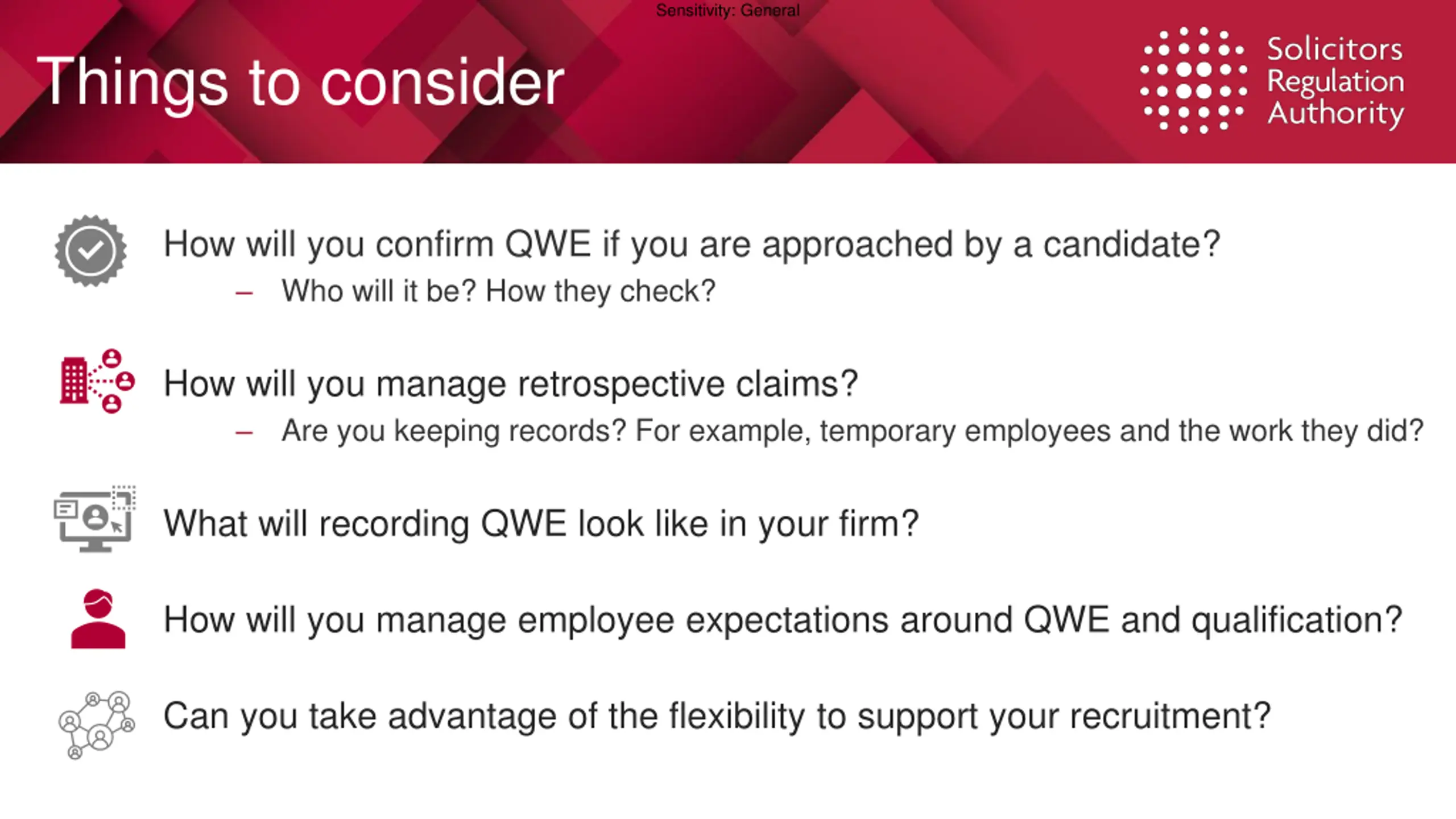 Sensitivity: General

Things to consider

Solicitors Regulation Authority

How will you confirm QWE if you are approached by a candidate?

– Who will it be? How they check?

How will you manage retrospective claims?

– Are you keeping records? For example, temporary employees and the work they did?

What will recording QWE look like in your firm?

How will you manage employee expectations around QWE and qualification?

Can you take advantage of the flexibility to support your recruitment?